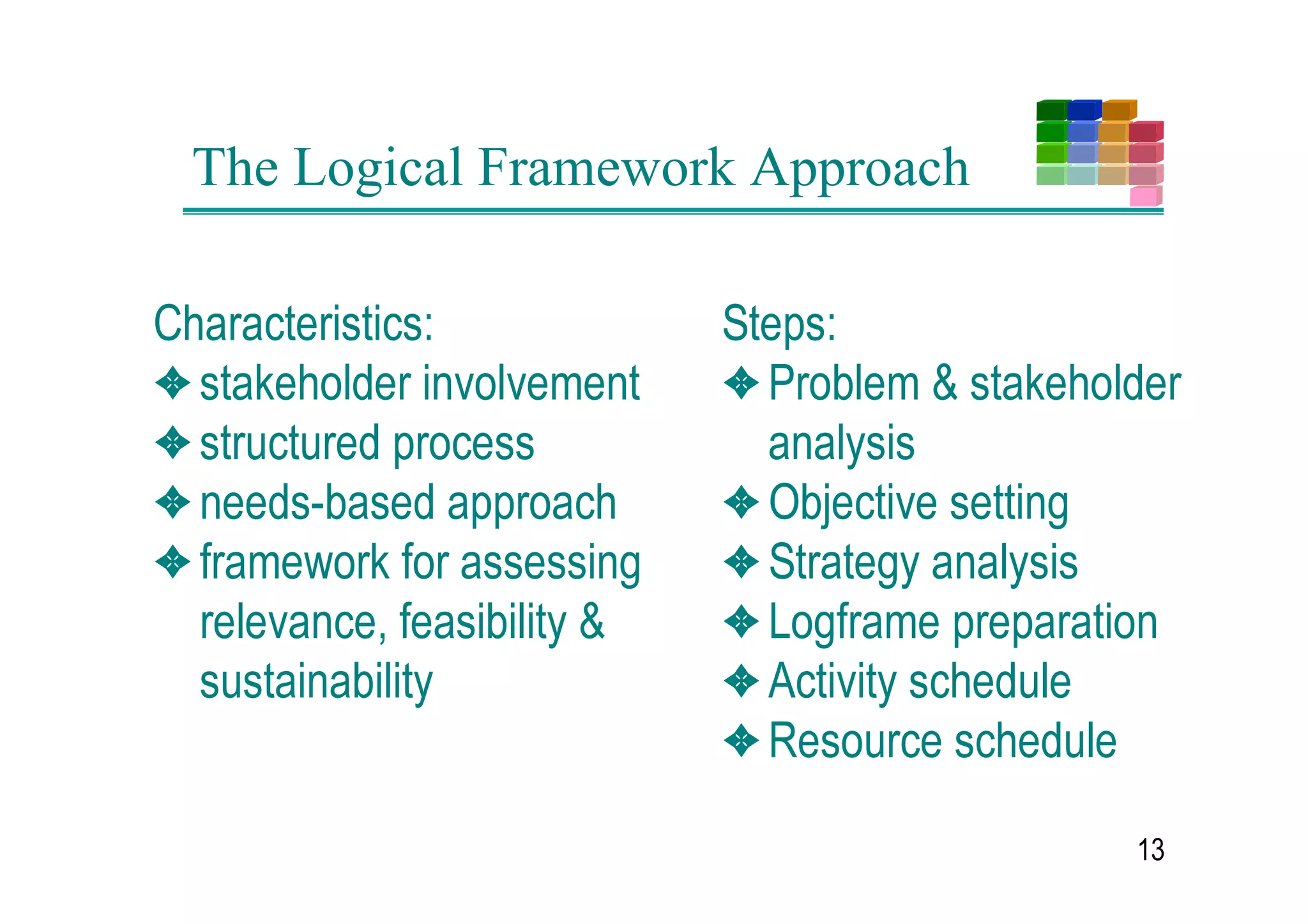 The Logical Framework Approach

Characteristics:
❖ stakeholder involvement
❖ structured process
❖ needs-based approach
❖ framework for assessing relevance, feasibility & sustainability

Steps:
❖ Problem & stakeholder analysis
❖ Objective setting
❖ Strategy analysis
❖ Logframe preparation
❖ Activity schedule
❖ Resource schedule

13